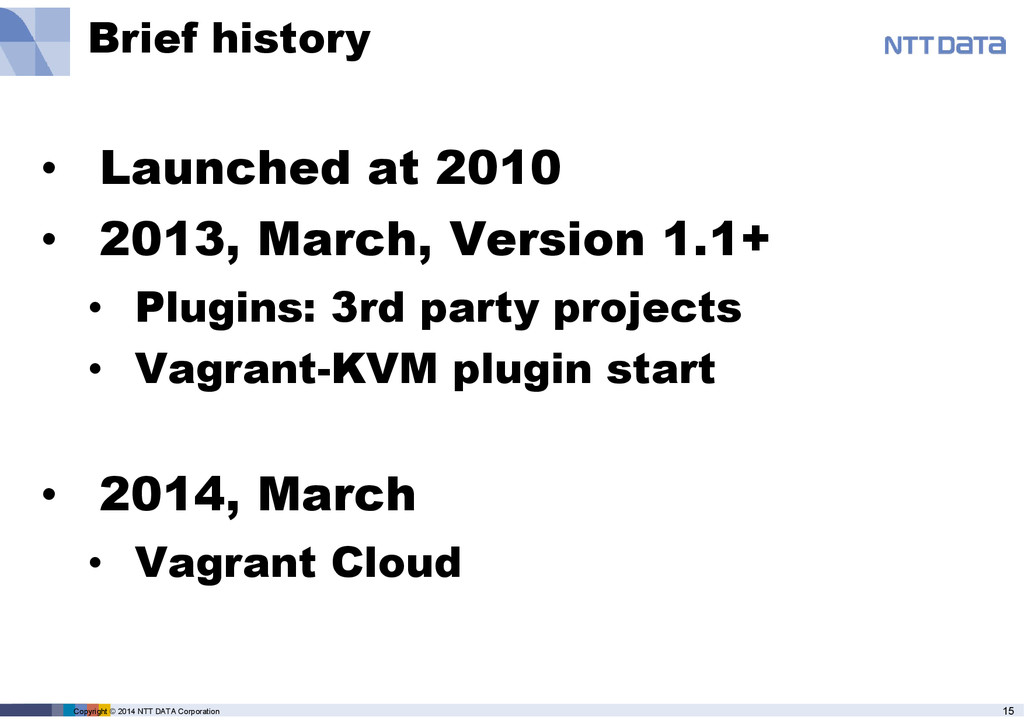 Brief history

NTT DATA

• Launched at 2010
• 2013, March, Version 1.1+
  • Plugins: 3rd party projects
  • Vagrant-KVM plugin start

• 2014, March
  • Vagrant Cloud

Copyright © 2014 NTT DATA Corporation

15